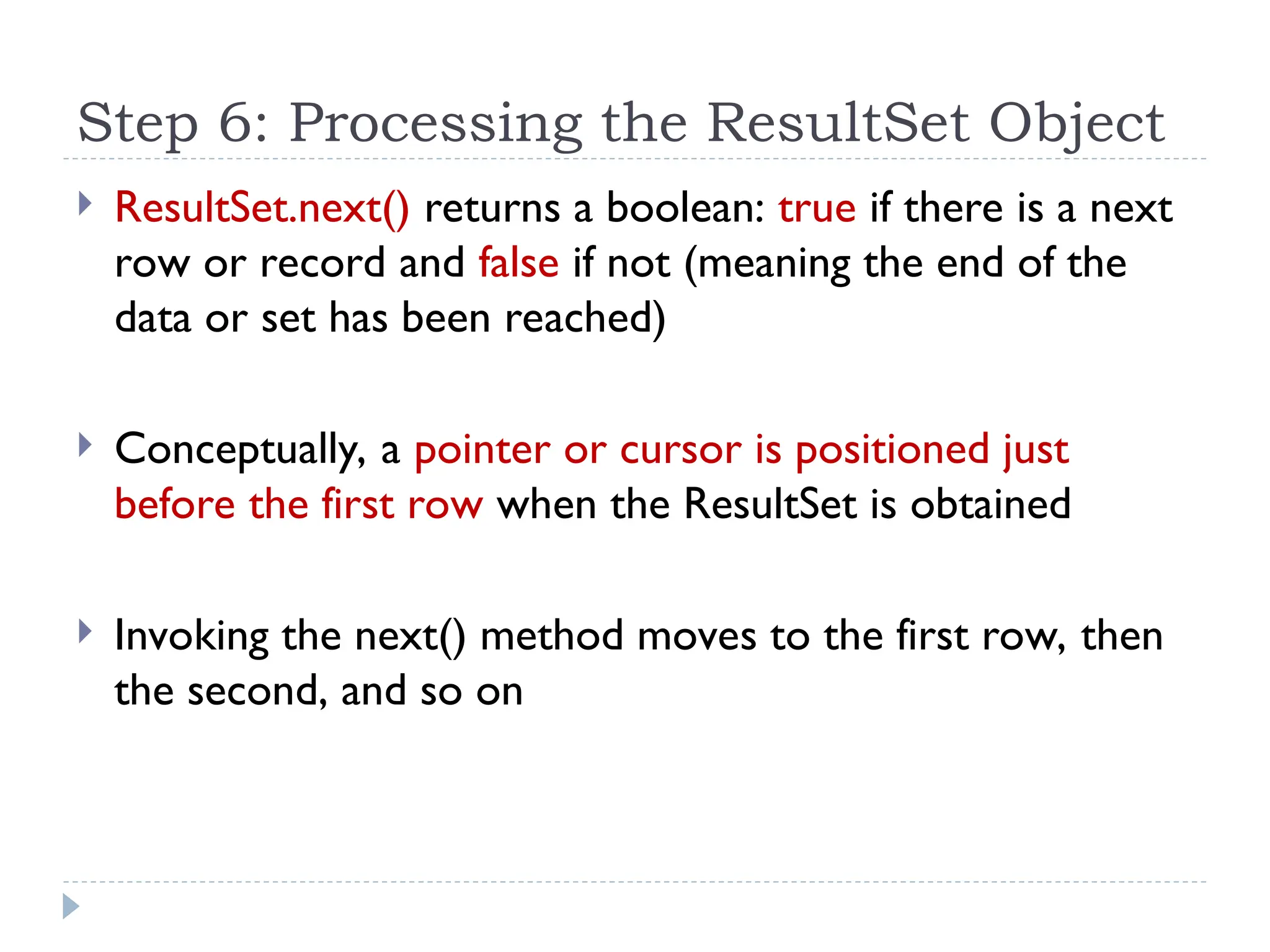 Step 6: Processing the ResultSet Object

ResultSet.next() returns a boolean: true if there is a next row or record and false if not (meaning the end of the data or set has been reached)

Conceptually, a pointer or cursor is positioned just before the first row when the ResultSet is obtained

Invoking the next() method moves to the first row, then the second, and so on